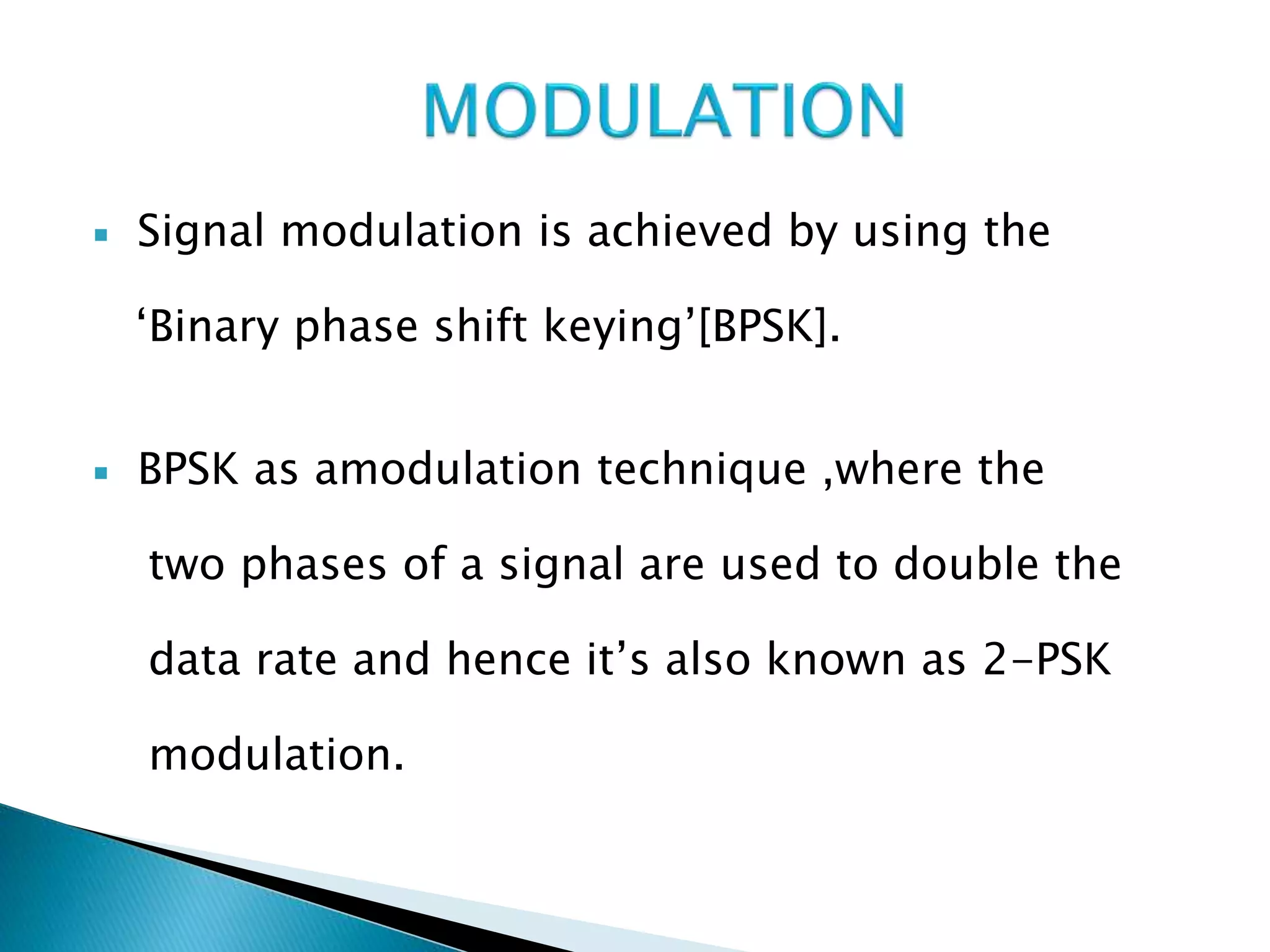 MODULATION

▪ Signal modulation is achieved by using the ‘Binary phase shift keying’[BPSK].

▪ BPSK as amodulation technique ,where the two phases of a signal are used to double the data rate and hence it’s also known as 2-PSK modulation.